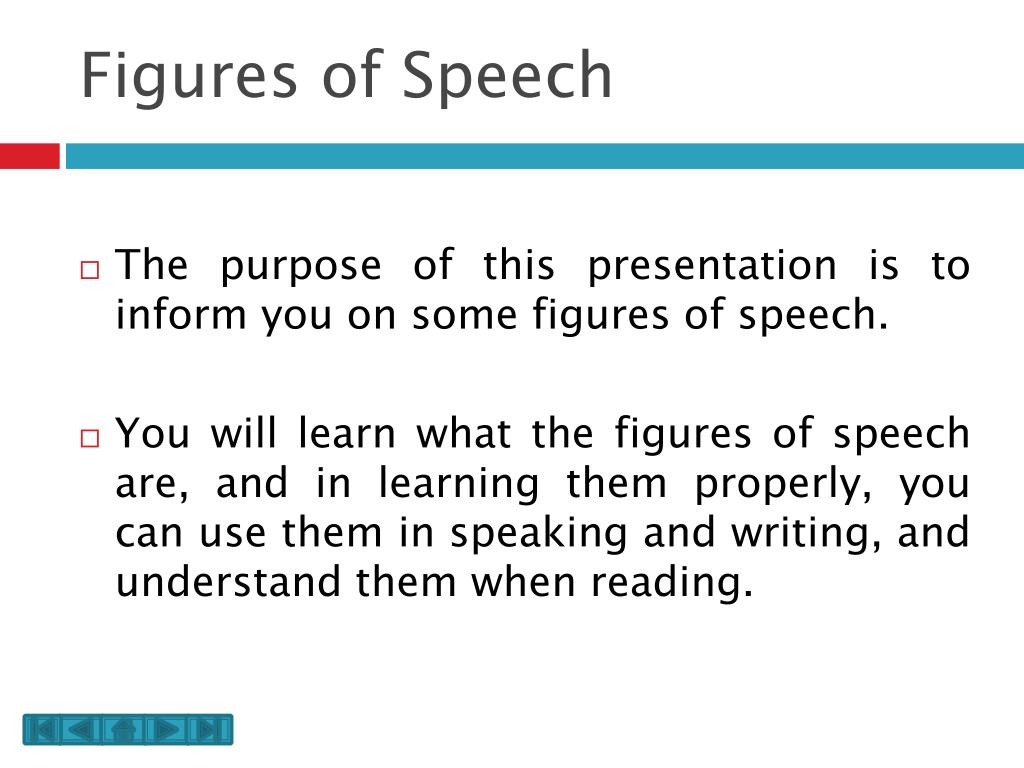 Figures of Speech

□ The purpose of this presentation is to inform you on some figures of speech.

□ You will learn what the figures of speech are, and in learning them properly, you can use them in speaking and writing, and understand them when reading.